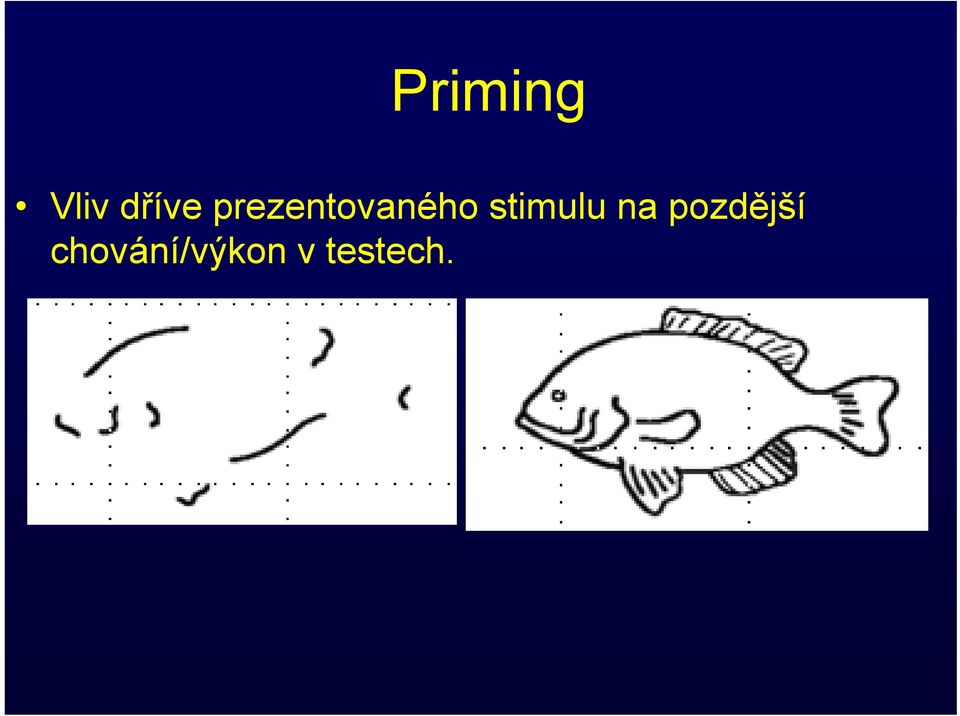 Priming

• Vliv dříve prezentovaného stimulu na pozdější chování/výkon v testech.